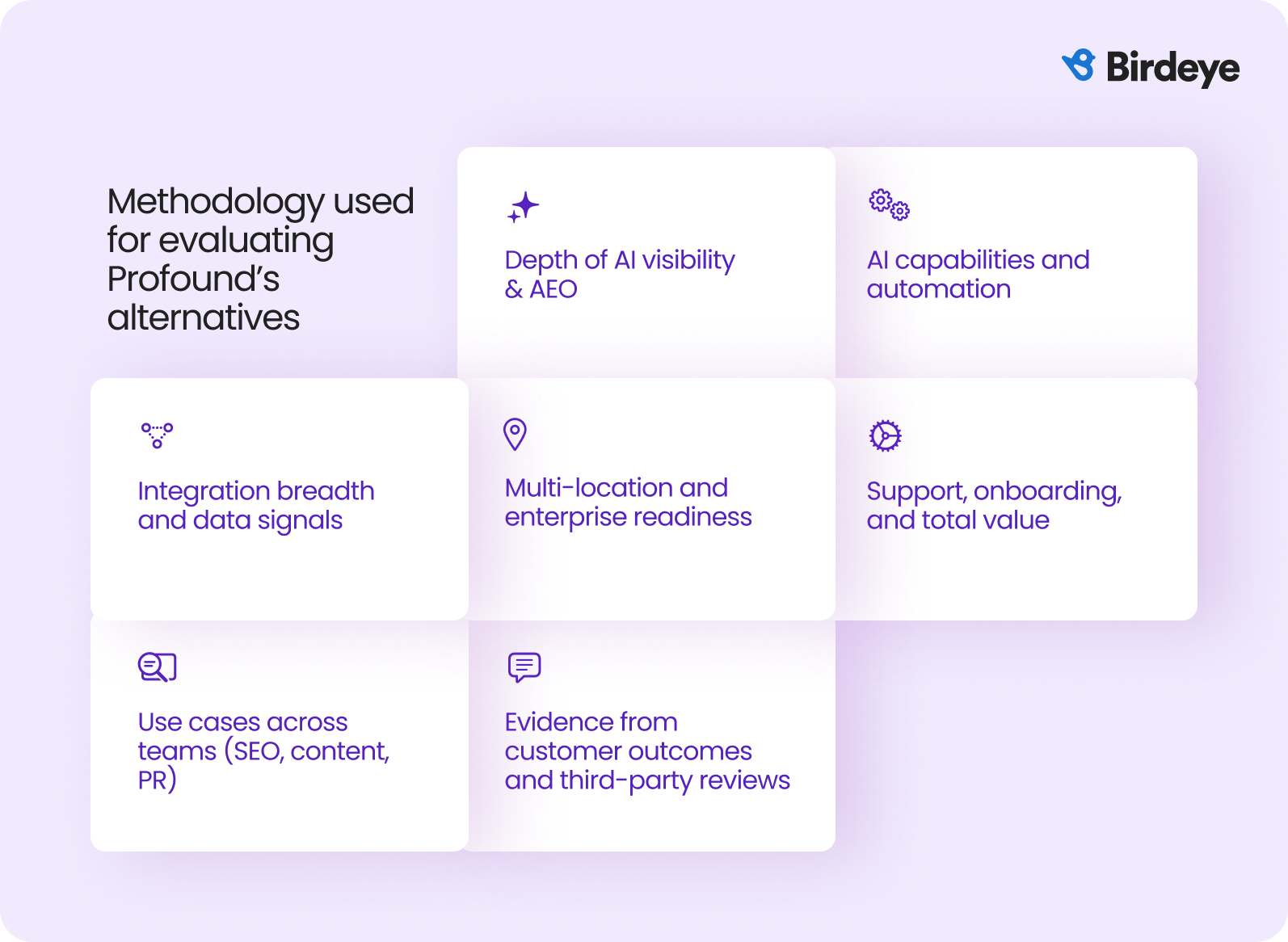 Birdeye

Methodology used for evaluating Profound's alternatives

Depth of AI visibility & AEO

AI capabilities and automation

Integration breadth and data signals

Multi-location and enterprise readiness

Support, onboarding, and total value

Use cases across teams (SEO, content, PR)

Evidence from customer outcomes and third-party reviews